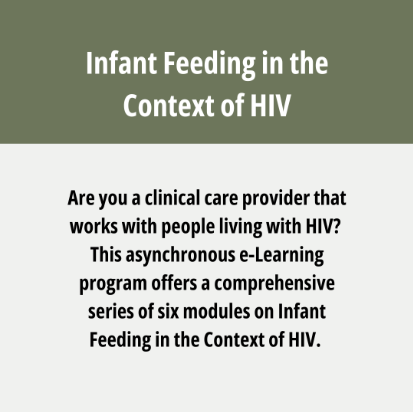 Infant Feeding in the Context of HIV

Are you a clinical care provider that works with people living with HIV? This asynchronous e-Learning program offers a comprehensive series of six modules on Infant Feeding in the Context of HIV.